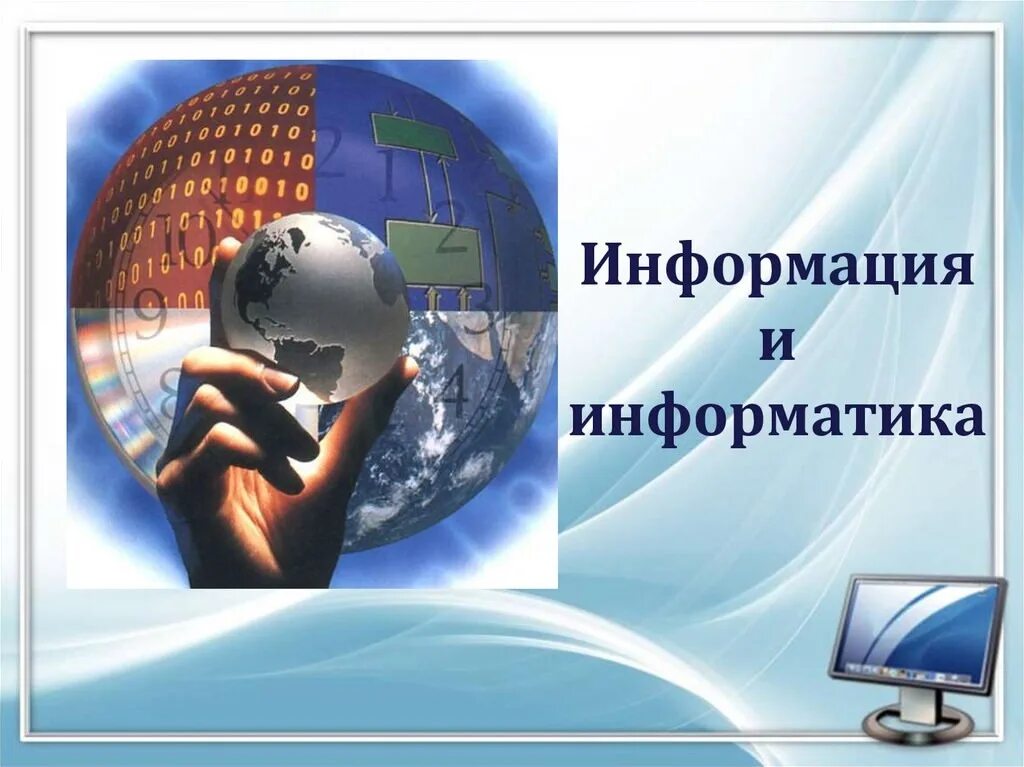 Информация
и
информатика